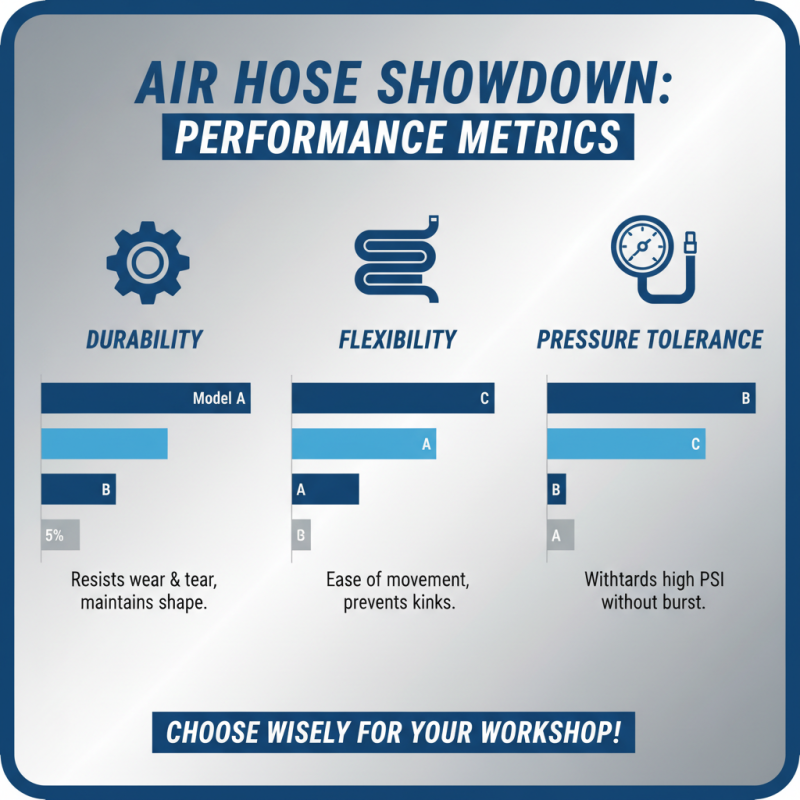 AIR HOSE SHOWDOWN:
PERFORMANCE METRICS

DURABILITY

Model A

B

5%

Resists wear & tear, maintains shape.

FLEXIBILITY

C

A

A

B

Ease of movement, prevents kinks.

PRESSURE TOLERANCE

B

C

B

A

Withtards high PSI without burst.

CHOOSE WISELY FOR YOUR WORKSHOP!